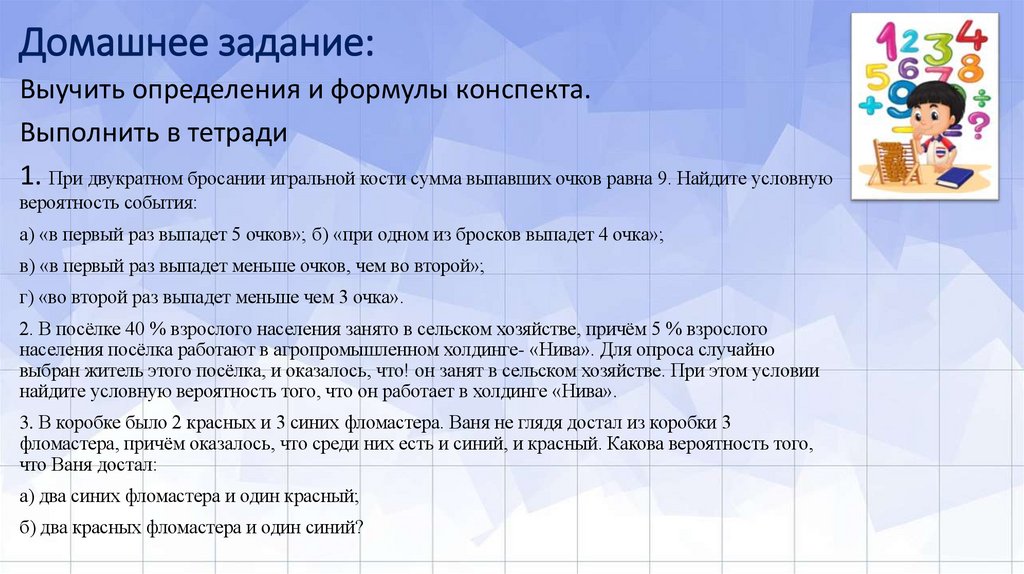 Домашнее задание:

Выучить определения и формулы конспекта.

Выполнить в тетради

1. При двукратном бросании игральной кости сумма выпавших очков равна 9. Найдите условную вероятность события:

а) «в первый раз выпадет 5 очков»; б) «при одном из бросков выпадет 4 очка»;

в) «в первый раз выпадет меньше очков, чем во второй»;

г) «во второй раз выпадет меньше чем 3 очка».

2. В посёлке 40 % взрослого населения занято в сельском хозяйстве, причём 5 % взрослого населения посёлка работают в агропромышленном холдинге- «Нива». Для опроса случайно выбран житель этого посёлка, и оказалось, что! он занят в сельском хозяйстве. При этом условии найдите условную вероятность того, что он работает в холдинге «Нива».

3. В коробке было 2 красных и 3 синих фломастера. Ваня не глядя достал из коробки 3 фломастера, причём оказалось, что среди них есть и синий, и красный. Какова вероятность того, что Ваня достал:

а) два синих фломастера и один красный;

б) два красных фломастера и один синий?

1 2 3 4 5 6 7 8 9 + ÷ ?